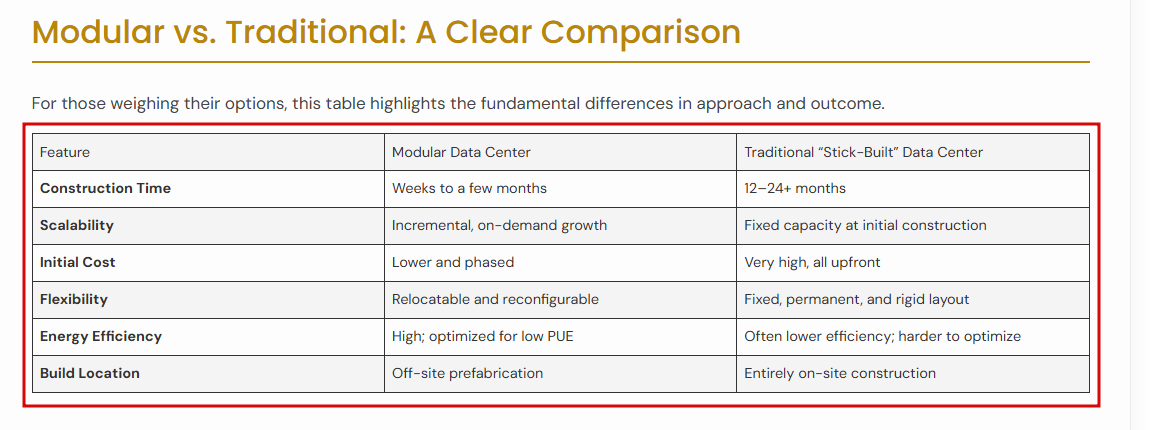 Modular vs. Traditional: A Clear Comparison

For those weighing their options, this table highlights the fundamental differences in approach and outcome.

| Feature | Modular Data Center | Traditional “Stick-Built” Data Center |
|---|---|---|
| **Construction Time** | Weeks to a few months | 12–24+ months |
| **Scalability** | Incremental, on-demand growth | Fixed capacity at initial construction |
| **Initial Cost** | Lower and phased | Very high, all upfront |
| **Flexibility** | Relocatable and reconfigurable | Fixed, permanent, and rigid layout |
| **Energy Efficiency** | High; optimized for low PUE | Often lower efficiency; harder to optimize |
| **Build Location** | Off-site prefabrication | Entirely on-site construction |